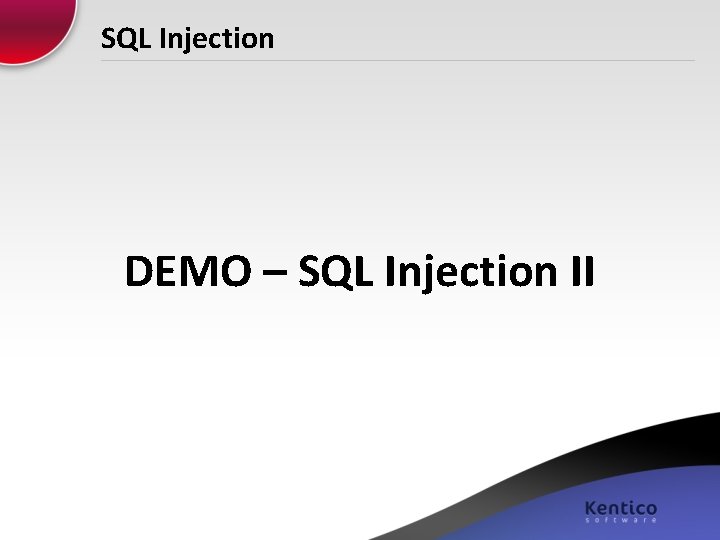 SQL Injection

DEMO – SQL Injection II

Kentico
software